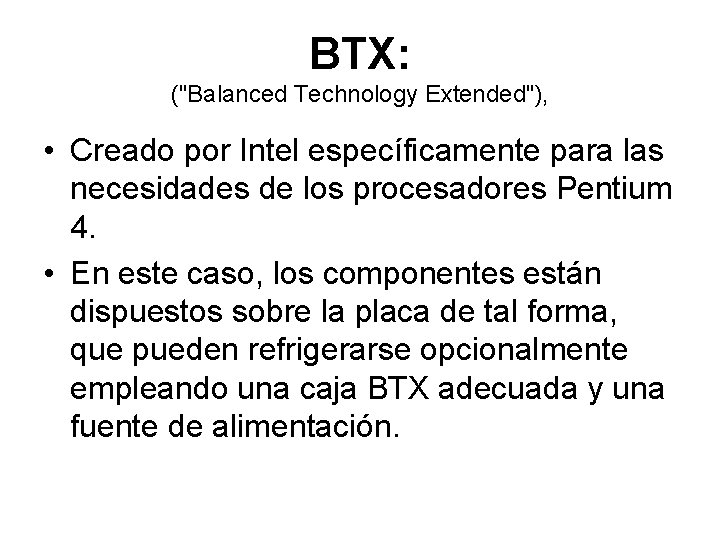 BTX:
("Balanced Technology Extended"),

• Creado por Intel específicamente para las necesidades de los procesadores Pentium 4.

• En este caso, los componentes están dispuestos sobre la placa de tal forma, que pueden refrigerarse opcionalmente empleando una caja BTX adecuada y una fuente de alimentación.